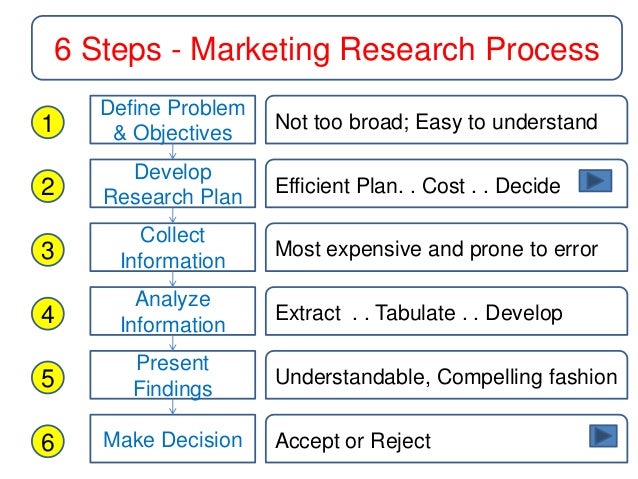 6 Steps - Marketing Research Process

1 Define Problem & Objectives
Not too broad; Easy to understand

2 Develop Research Plan
Efficient Plan. . Cost . . Decide

3 Collect Information
Most expensive and prone to error

4 Analyze Information
Extract . . Tabulate . . Develop

5 Present Findings
Understandable, Compelling fashion

6 Make Decision
Accept or Reject